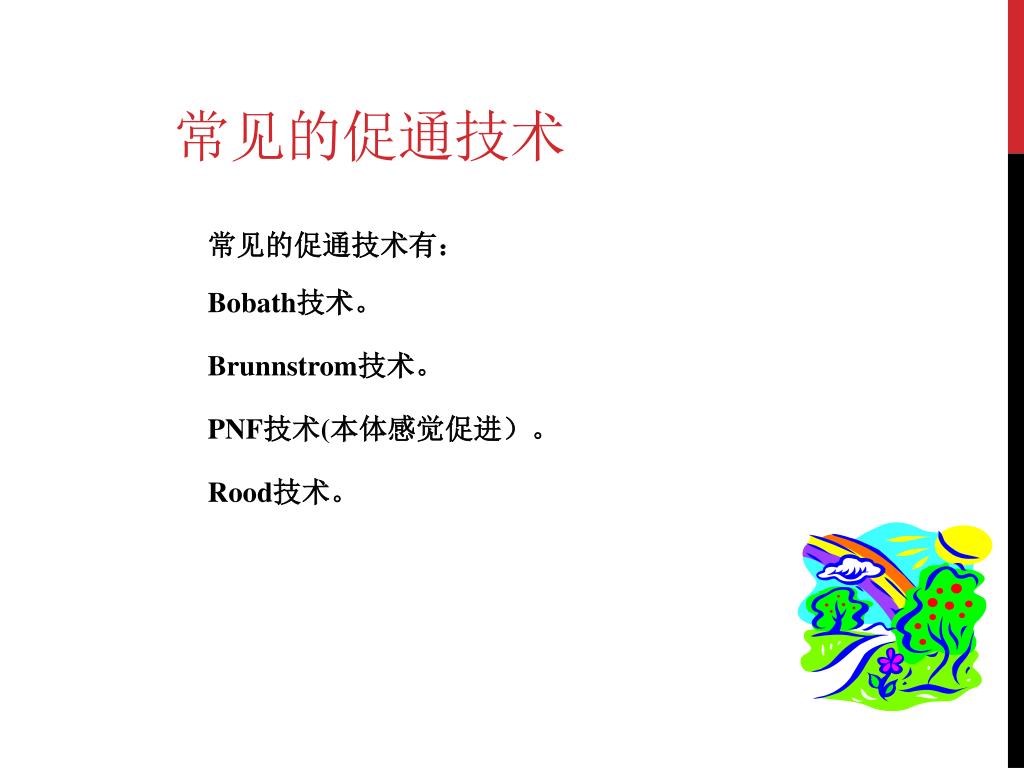 常见的促通技术

常见的促通技术有：

Bobath技术。

Brunnstrom技术。

PNF技术(本体感觉促进）。

Rood技术。